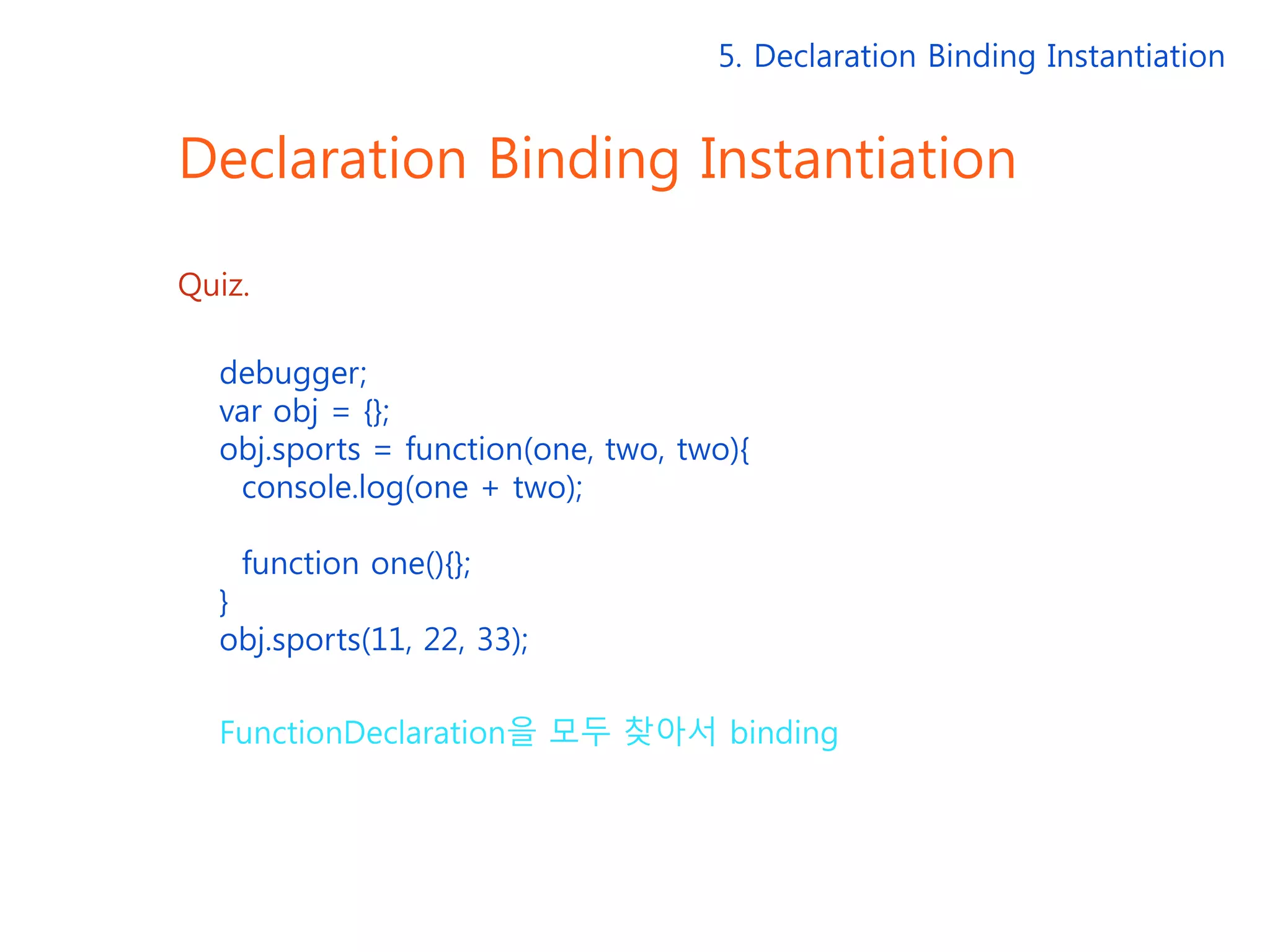 5. Declaration Binding Instantiation

Declaration Binding Instantiation

Quiz.

debugger;
var obj = {};
obj.sports = function(one, two, two){
  console.log(one + two);

  function one(){};
}
obj.sports(11, 22, 33);

FunctionDeclaration을 모두 찾아서 binding